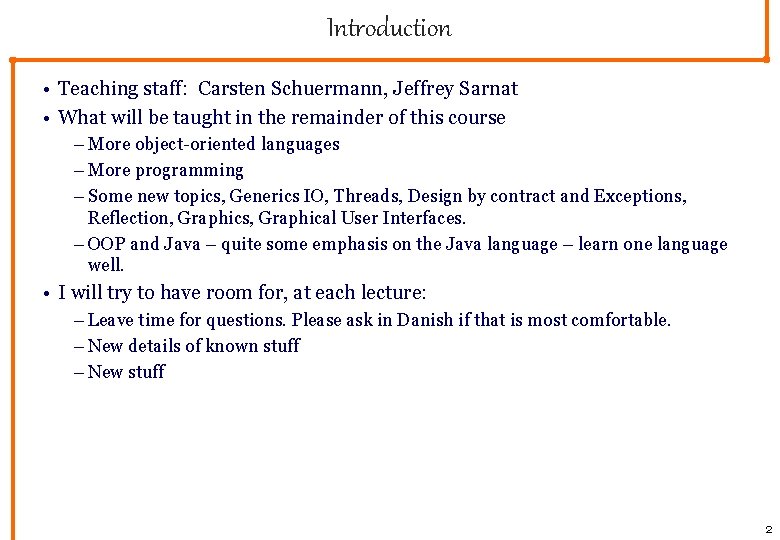 Introduction

• Teaching staff: Carsten Schuermann, Jeffrey Sarnat
• What will be taught in the remainder of this course
– More object-oriented languages
– More programming
– Some new topics, Generics IO, Threads, Design by contract and Exceptions, Reflection, Graphics, Graphical User Interfaces.
– OOP and Java – quite some emphasis on the Java language – learn one language well.
• I will try to have room for, at each lecture:
– Leave time for questions. Please ask in Danish if that is most comfortable.
– New details of known stuff
– New stuff

2